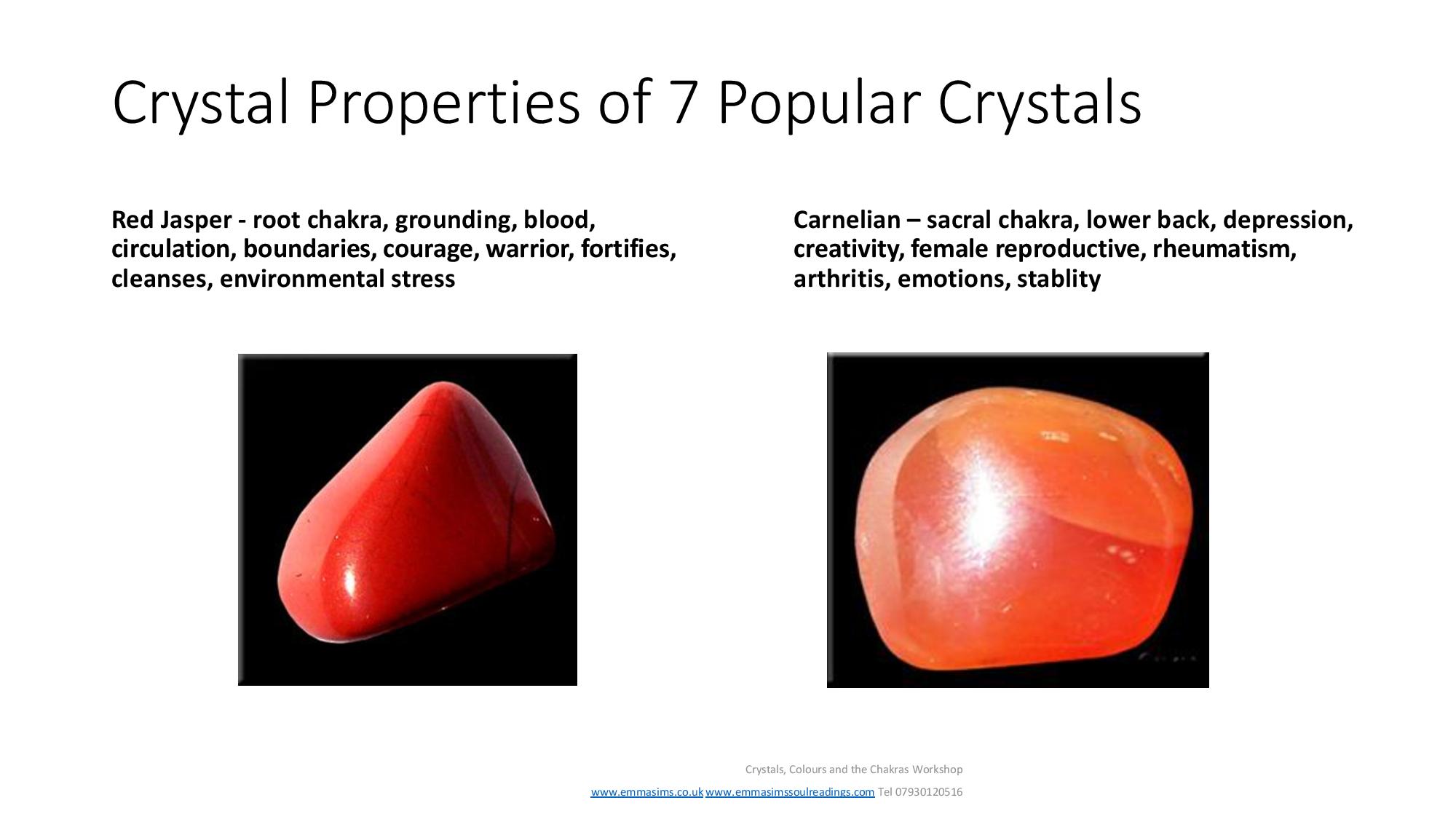 Crystal Properties of 7 Popular Crystals

Red Jasper - root chakra, grounding, blood, circulation, boundaries, courage, warrior, fortifies, cleanses, environmental stress

Carnelian – sacral chakra, lower back, depression, creativity, female reproductive, rheumatism, arthritis, emotions, stablity

Crystals, Colours and the Chakras Workshop

www.emmasims.co.uk www.emmasimssoulreadings.com Tel 07930120516